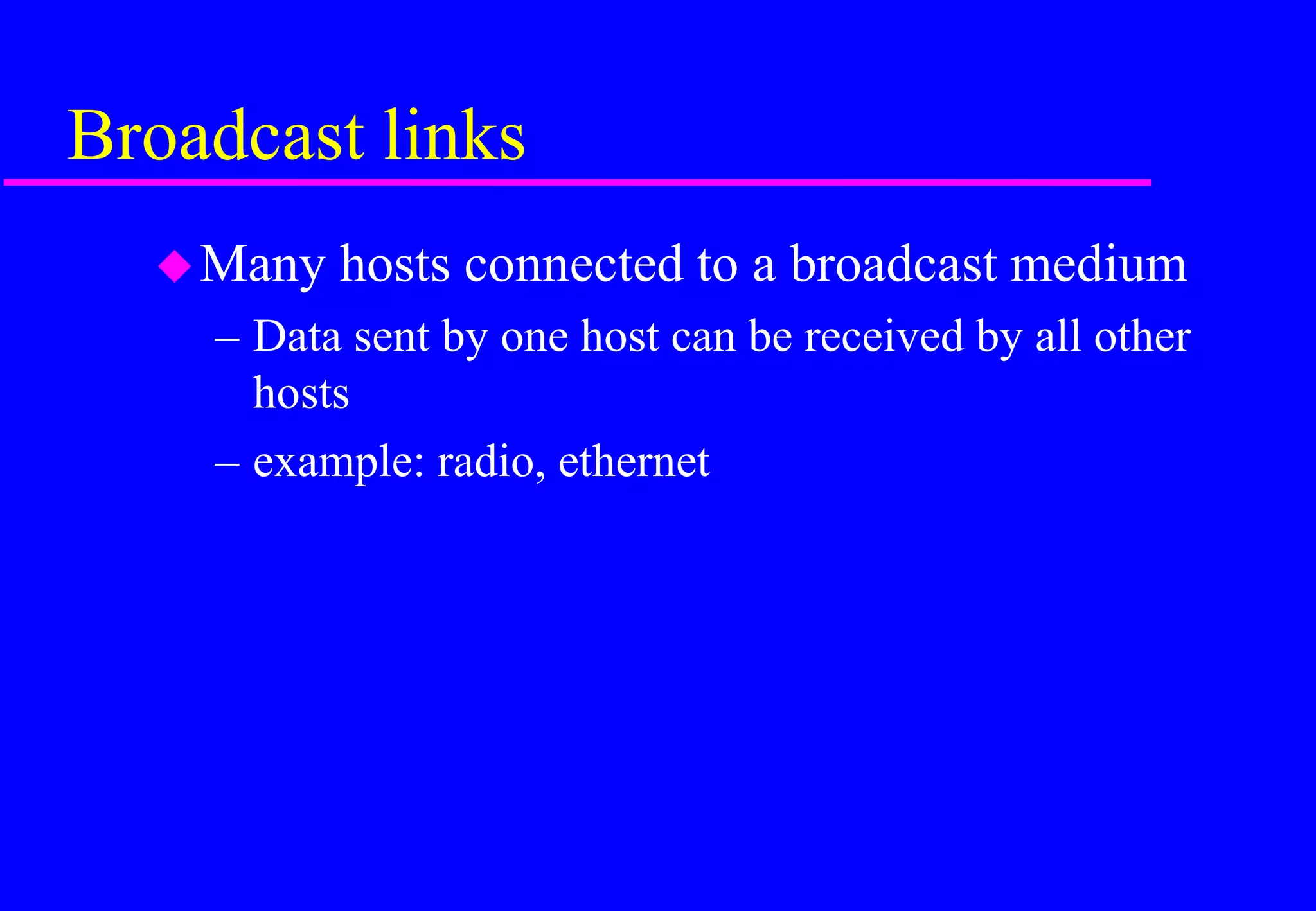 Broadcast links

◆ Many hosts connected to a broadcast medium

– Data sent by one host can be received by all other hosts

– example: radio, ethernet